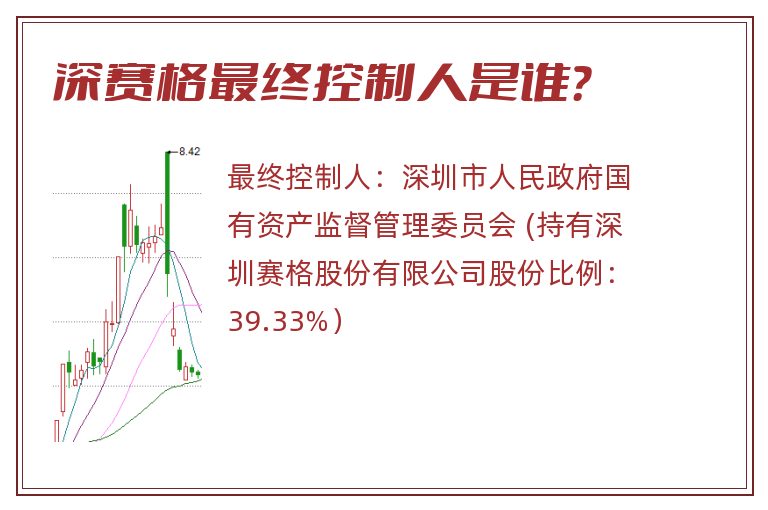 深赛格最终控制人是谁?

8.42

最终控制人：深圳市人民政府国有资产监督管理委员会 (持有深圳赛格股份有限公司股份比例：39.33%)